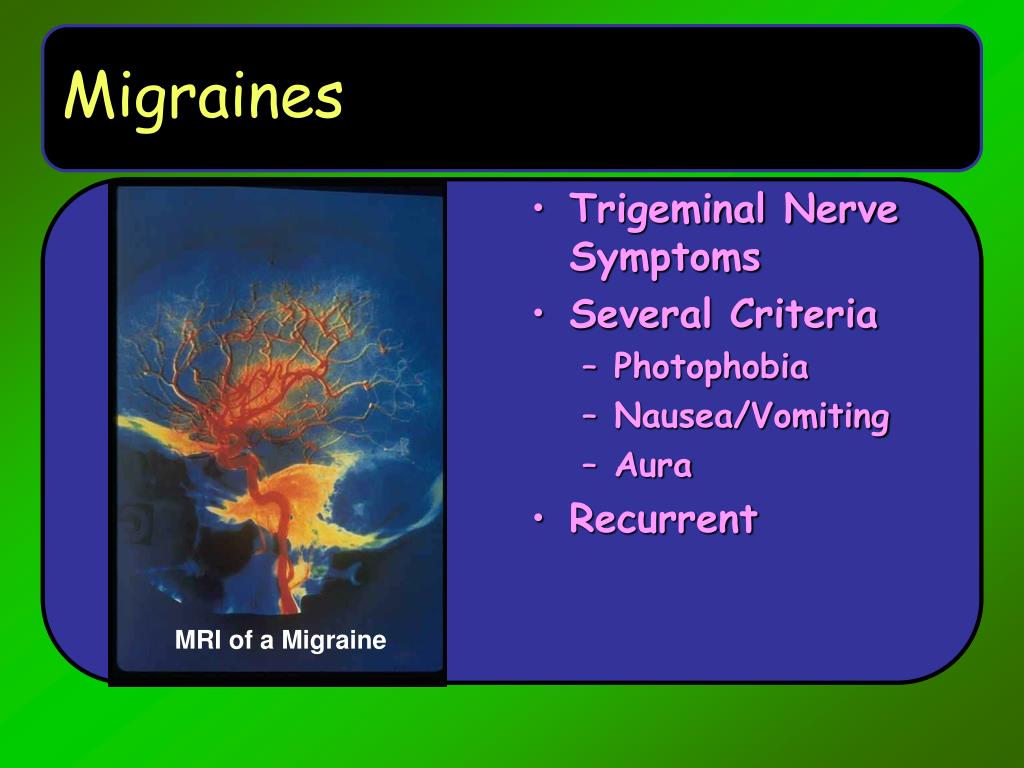 Migraines

MRI of a Migraine

• Trigeminal Nerve Symptoms
• Several Criteria
– Photophobia
– Nausea/Vomiting
– Aura
• Recurrent